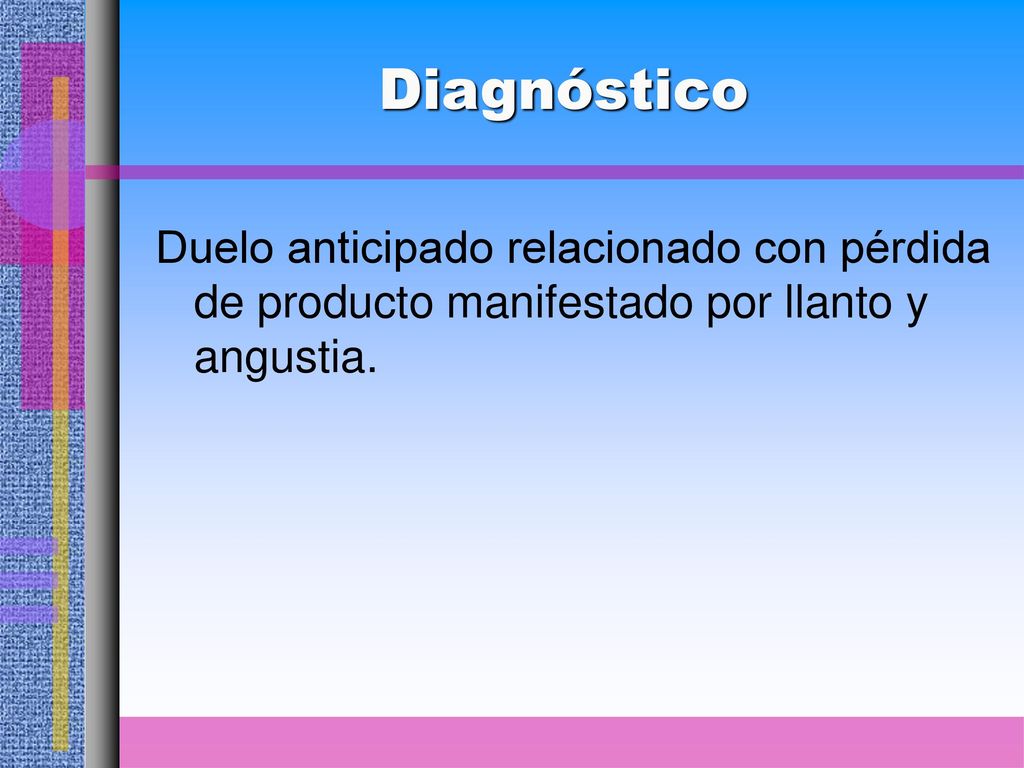 Diagnóstico

Duelo anticipado relacionado con pérdida de producto manifestado por llanto y angustia.